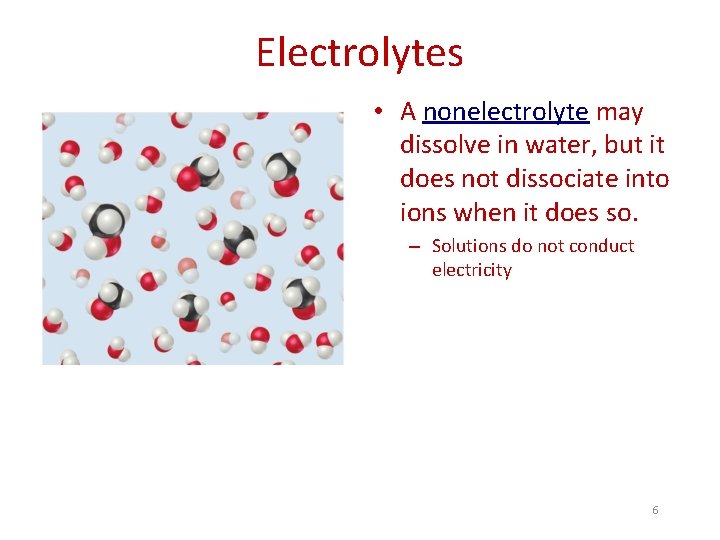 Electrolytes

• A nonelectrolyte may dissolve in water, but it does not dissociate into ions when it does so.

– Solutions do not conduct electricity

6